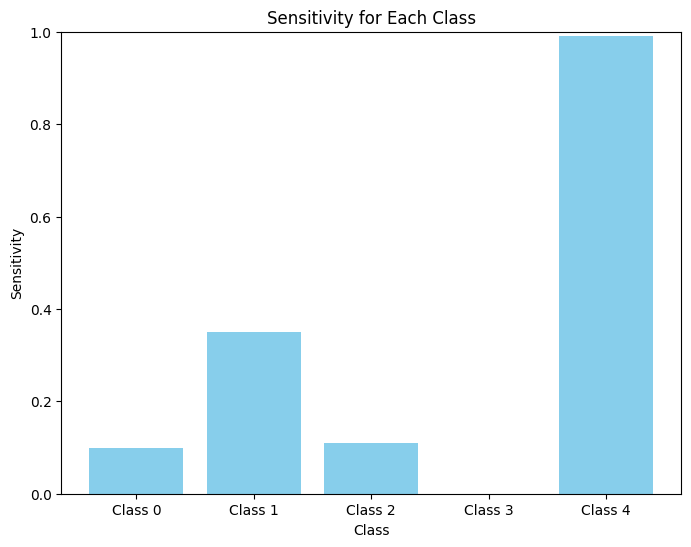 Sensitivity for Each Class

Sensitivity

1.0
0.8
0.6
0.4
0.2
0.0

Class 0
Class 1
Class 2
Class 3
Class 4

Class